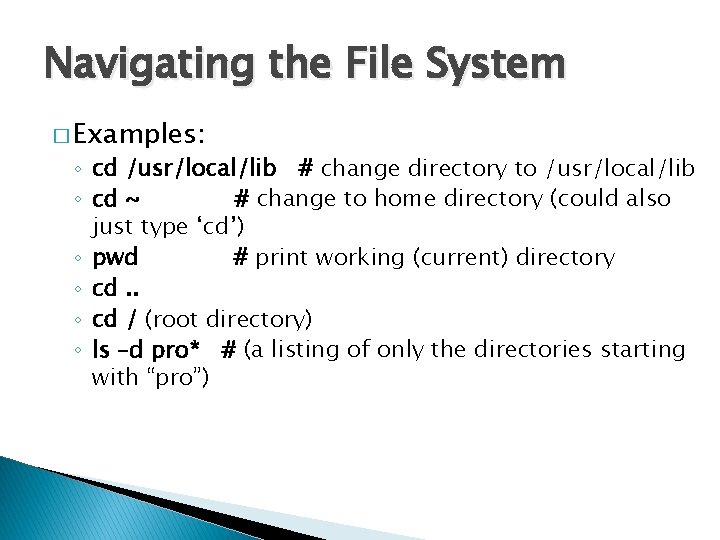 Navigating the File System

□ Examples:

◦ cd /usr/local/lib # change directory to /usr/local/lib
◦ cd ~ # change to home directory (could also just type ‘cd’)
◦ pwd # print working (current) directory
◦ cd ..
◦ cd / (root directory)
◦ ls –d pro* # (a listing of only the directories starting with “pro”)